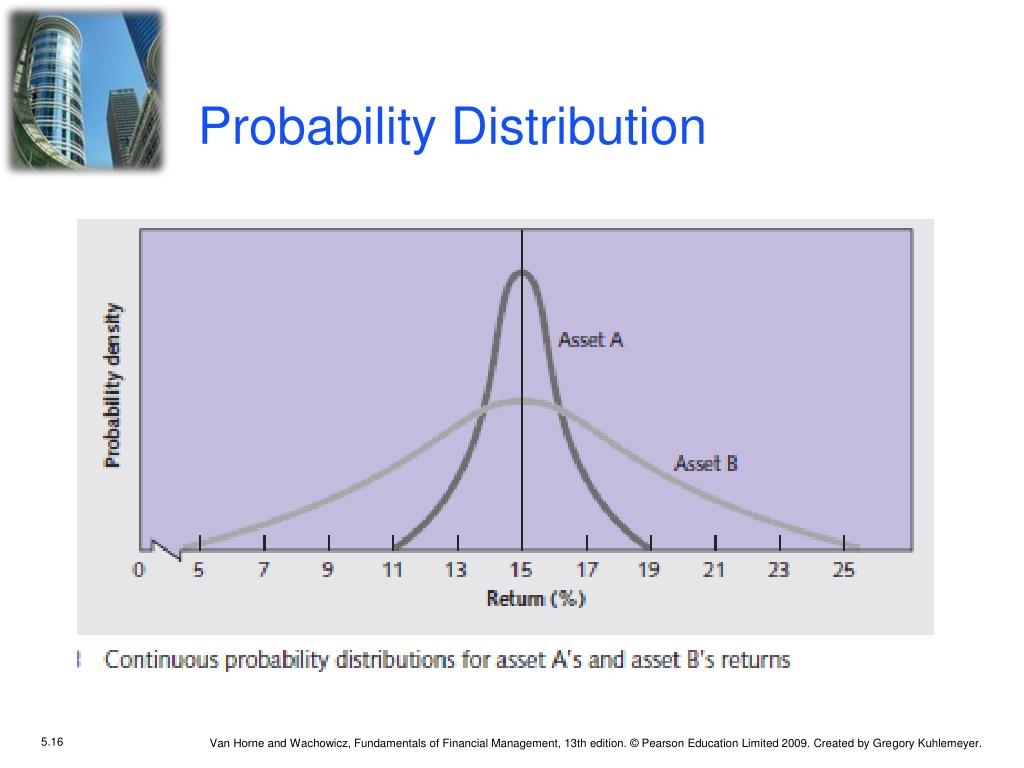 Probability Distribution

Probability density

Asset A

Asset B

0 5 7 9 11 13 15 17 19 21 23 25

Return (%)

Continuous probability distributions for asset A's and asset B's returns

5.16

Van Horne and Wachowicz, Fundamentals of Financial Management, 13th edition. © Pearson Education Limited 2009. Created by Gregory Kuhlemeyer.